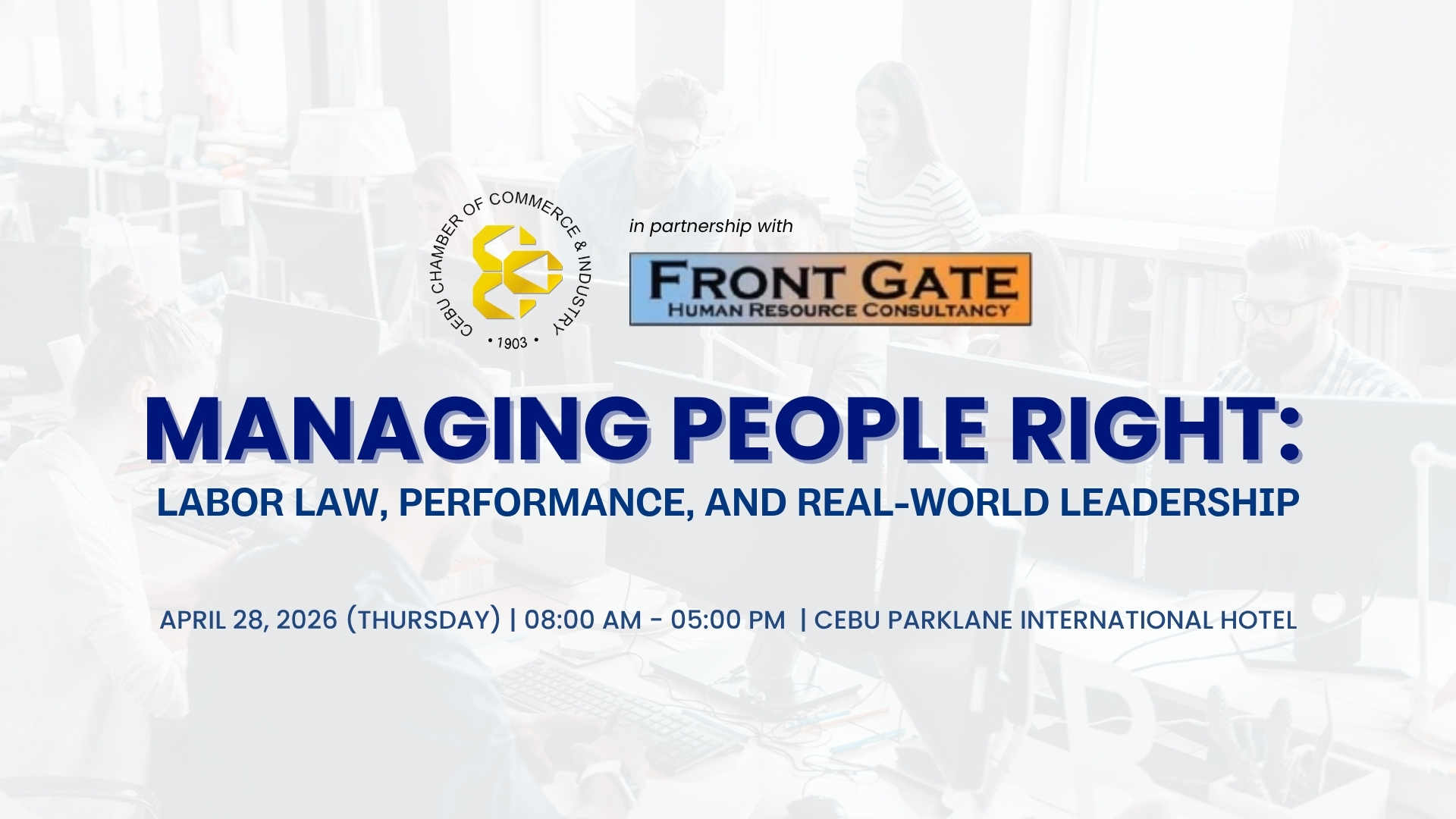 CEBU CHAMBER OF COMMERCE & INDUSTRY
• 1903 •

in partnership with

FRONT GATE
HUMAN RESOURCE CONSULTANCY

MANAGING PEOPLE RIGHT:
LABOR LAW, PERFORMANCE, AND REAL-WORLD LEADERSHIP

APRIL 28, 2026 (THURSDAY) | 08:00 AM - 05:00 PM | CEBU PARKLANE INTERNATIONAL HOTEL